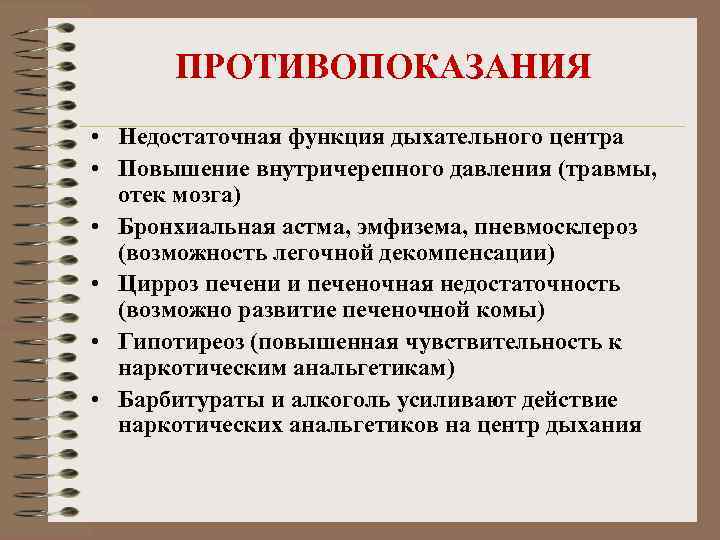 ПРОТИВОПОКАЗАНИЯ

• Недостаточная функция дыхательного центра
• Повышение внутричерепного давления (травмы, отек мозга)
• Бронхиальная астма, эмфизема, пневмосклероз (возможность легочной декомпенсации)
• Цирроз печени и печеночная недостаточность (возможно развитие печеночной комы)
• Гипотиреоз (повышенная чувствительность к наркотическим анальгетикам)
• Барбитураты и алкоголь усиливают действие наркотических анальгетиков на центр дыхания